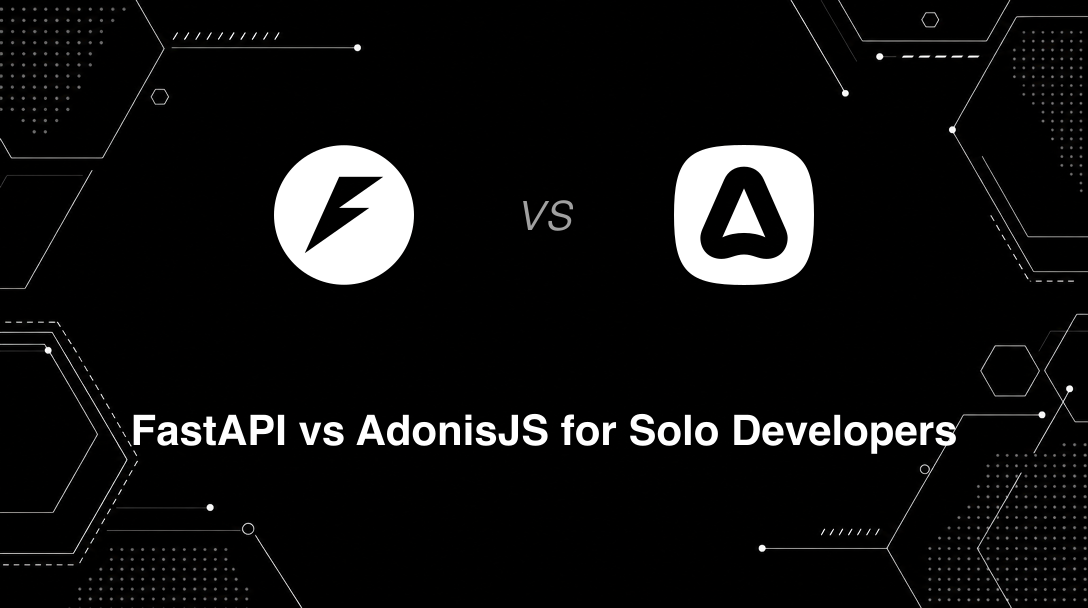 VS

FastAPI vs AdonisJS for Solo Developers